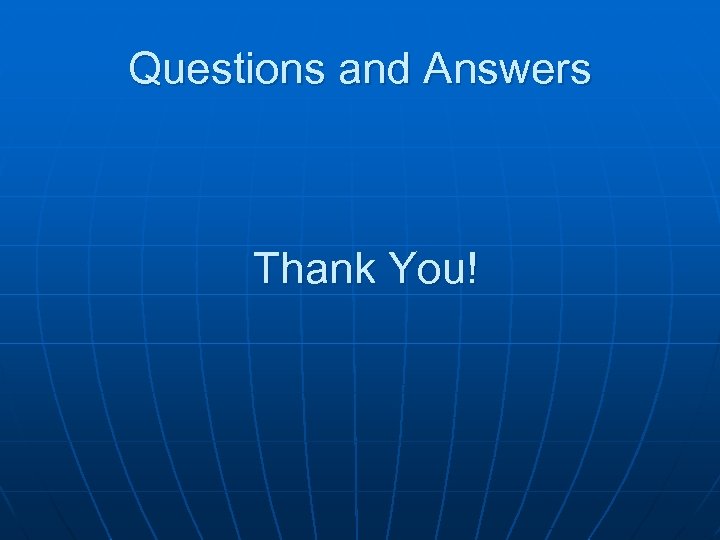 Questions and Answers

Thank You!